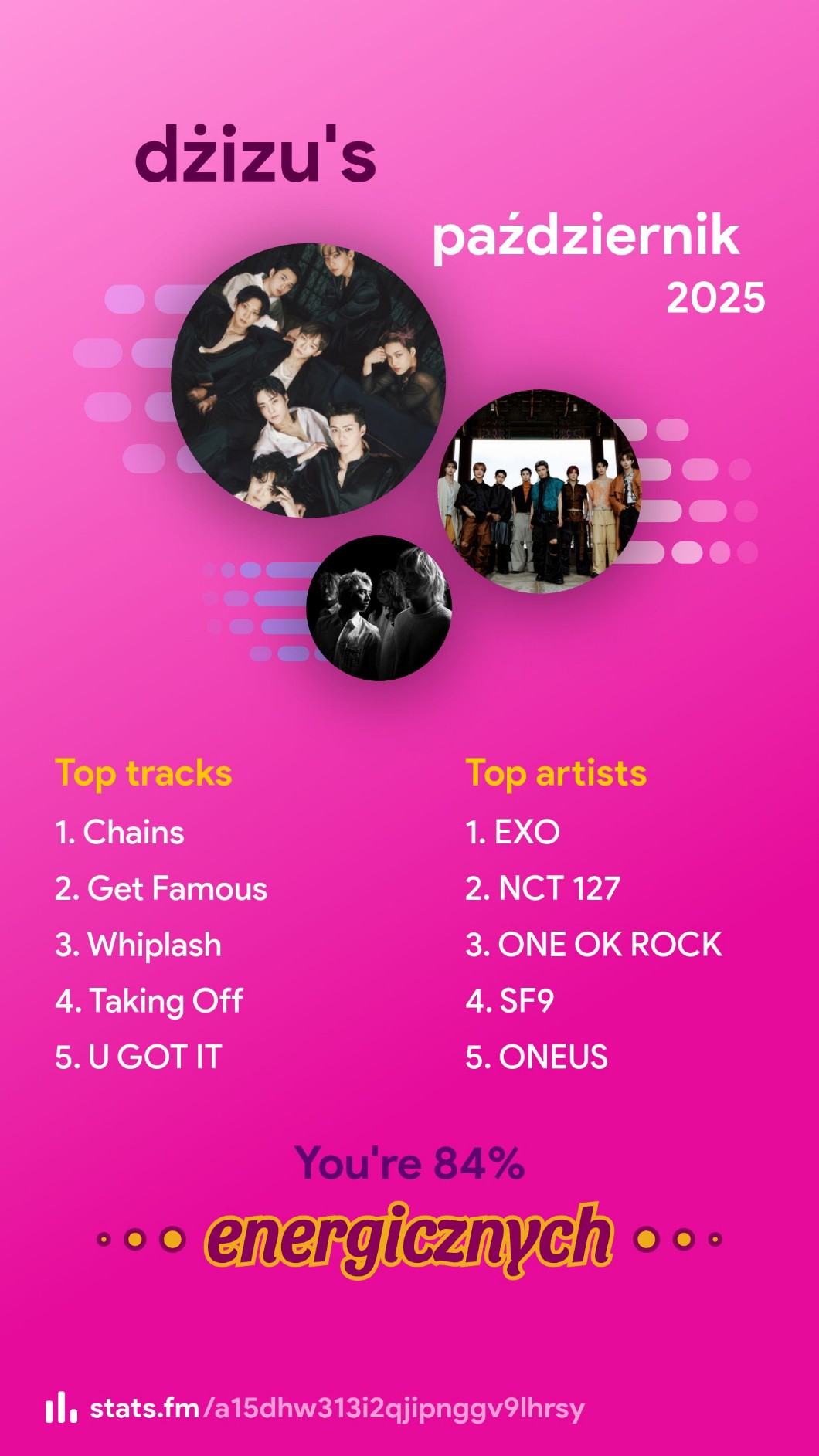 dżizu's

październik
2025

Top tracks
1. Chains
2. Get Famous
3. Whiplash
4. Taking Off
5. U GOT IT

Top artists
1. EXO
2. NCT 127
3. ONE OK ROCK
4. SF9
5. ONEUS

You're 84%
energicznych

stats.fm/a15dhw313i2qjipnggv9lhrsy